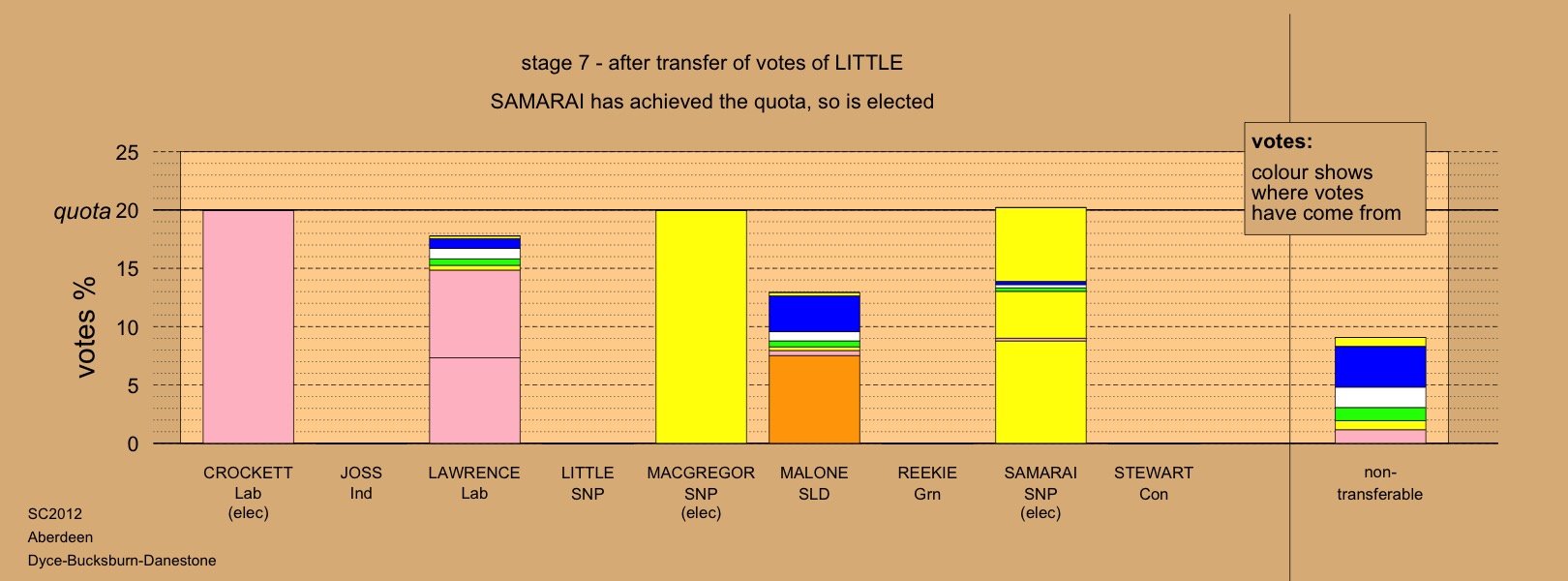 stage 7 - after transfer of votes of LITTLE

SAMARAI has achieved the quota, so is elected

votes:

colour shows where votes have come from

25

quota 20

15

10

5

0

votes %

CROCKETT Lab (elec)

JOSS Ind

LAWRENCE Lab

LITTLE SNP

MACGREGOR SNP (elec)

MALONE SLD

REEKIE Grn

SAMARAI SNP (elec)

STEWART Con

non-transferable

SC2012
Aberdeen
Dyce-Bucksburn-Danestone